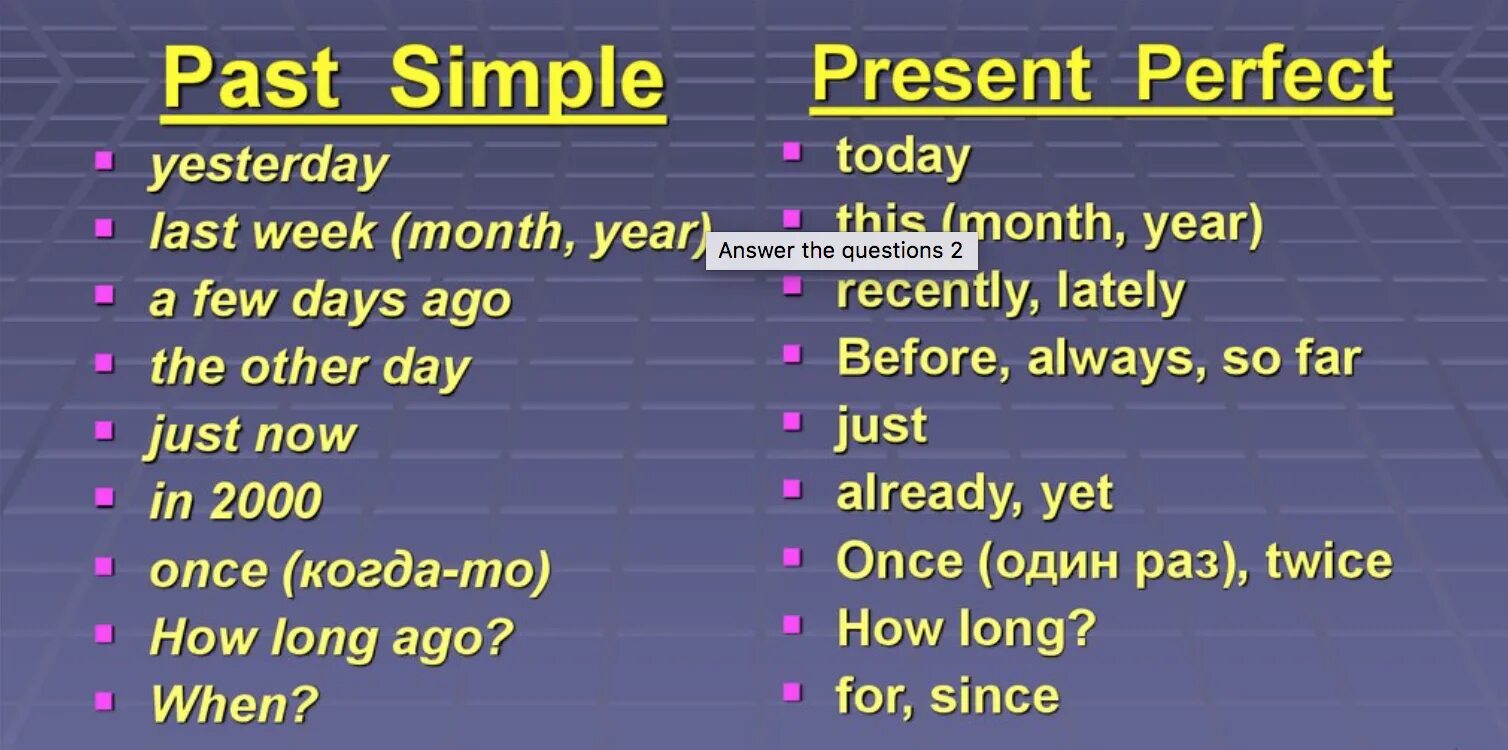 Past Simple

- yesterday
- last week (month, year)
- a few days ago
- the other day
- just now
- in 2000
- once (когда-то)
- How long ago?
- When?

Present Perfect

- today
- this (month, year)
- recently, lately
- Before, always, so far
- just
- already, yet
- Once (один раз), twice
- How long?
- for, since

Answer the questions 2